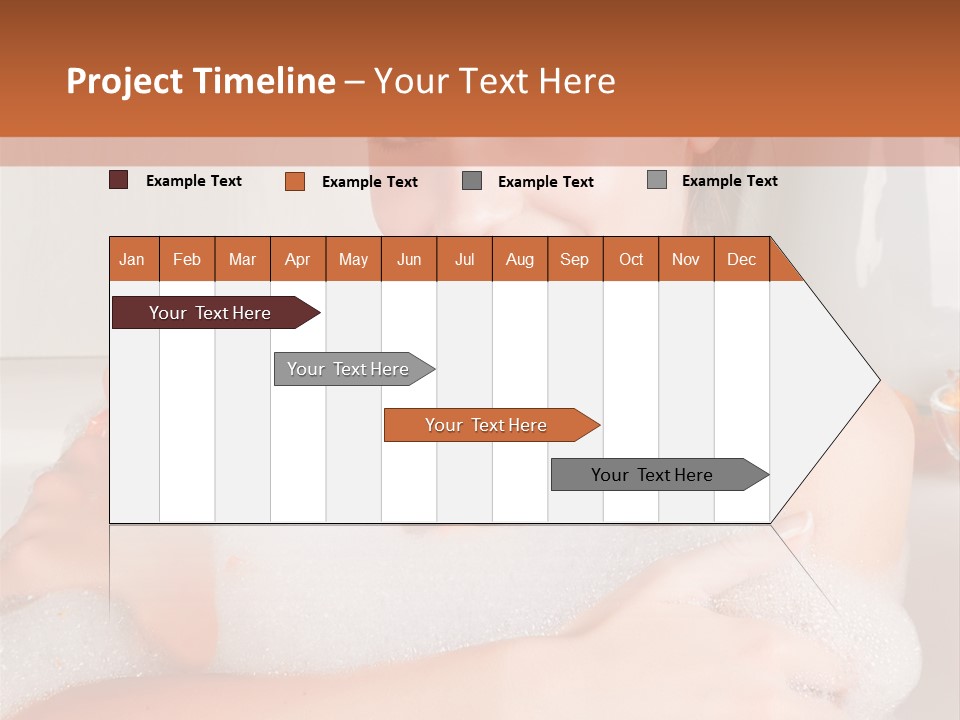 Project Timeline – Your Text Here

Example Text Example Text Example Text Example Text

| Jan | Feb | Mar | Apr | May | Jun | Jul | Aug | Sep | Oct | Nov | Dec |
|---|---|---|---|---|---|---|---|---|---|---|---|

Your Text Here

Your Text Here

Your Text Here

Your Text Here